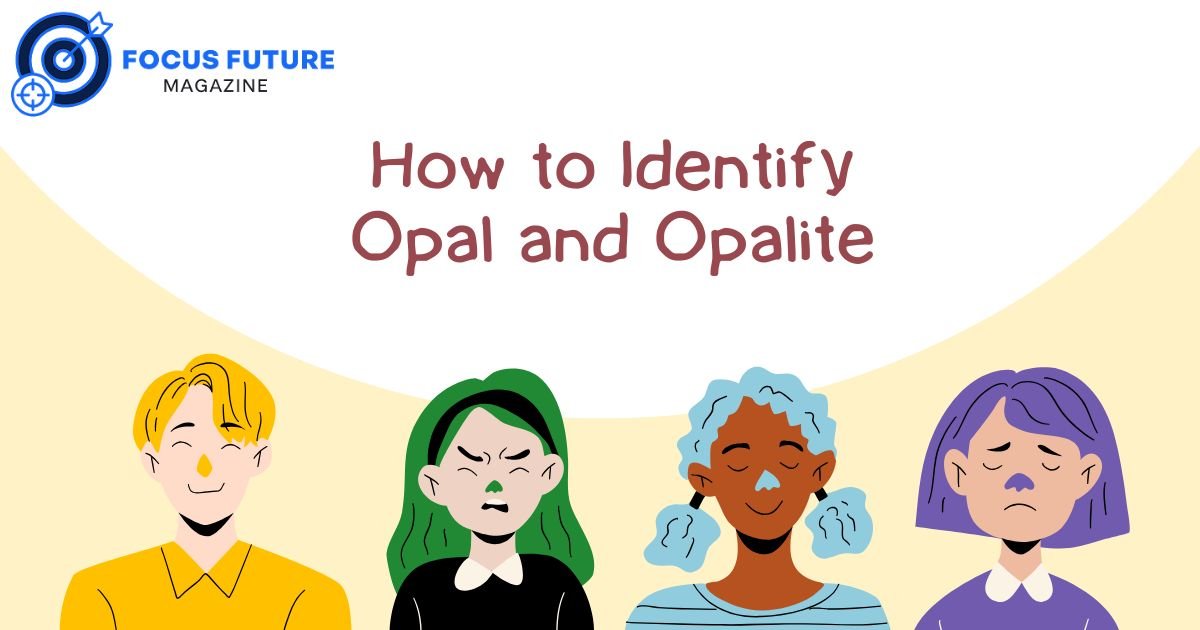 FOCUS FUTURE
MAGAZINE

How to Identify
Opal and Opalite